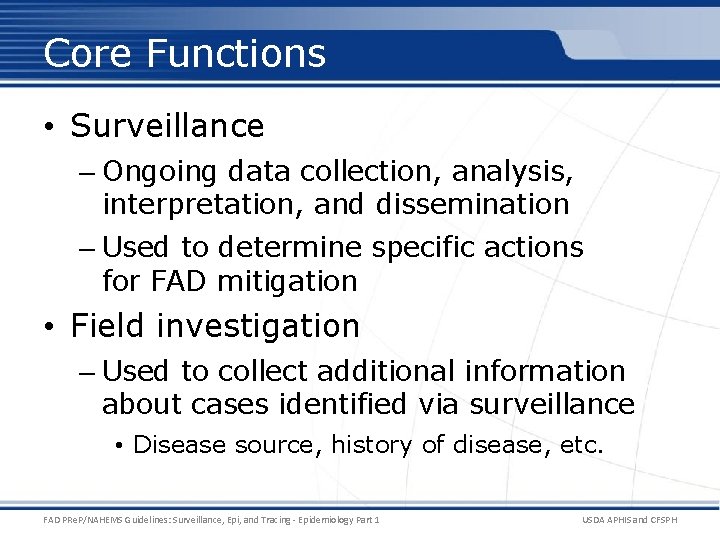 Core Functions

• Surveillance
– Ongoing data collection, analysis, interpretation, and dissemination
– Used to determine specific actions for FAD mitigation

• Field investigation
– Used to collect additional information about cases identified via surveillance
• Disease source, history of disease, etc.

FAD PReP/NAHEMS Guidelines: Surveillance, Epi, and Tracing - Epidemiology Part 1

USDA APHIS and CFSPH